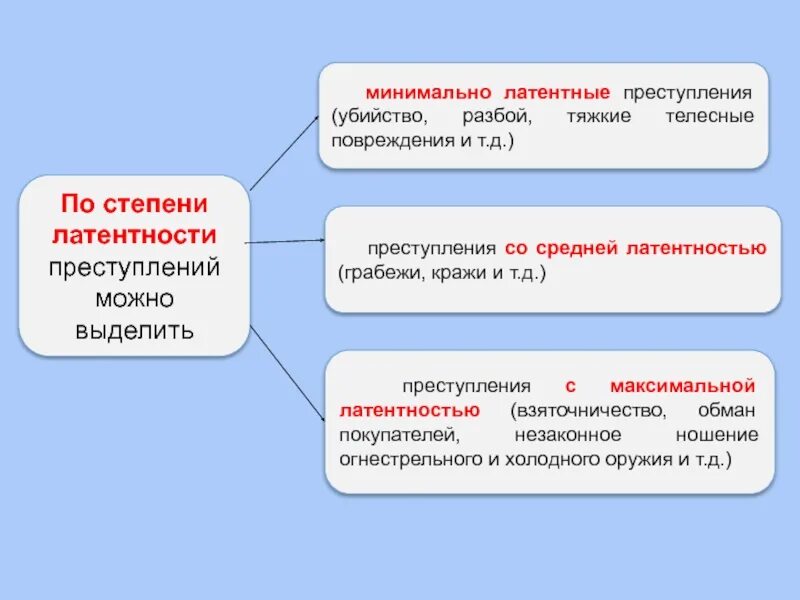 По степени латентности преступлений можно выделить

минимально латентные преступления (убийство, разбой, тяжкие телесные повреждения и т.д.)

преступления со средней латентностью (грабежи, кражи и т.д.)

преступления с максимальной латентностью (взяточничество, обман покупателей, незаконное ношение огнестрельного и холодного оружия и т.д.)